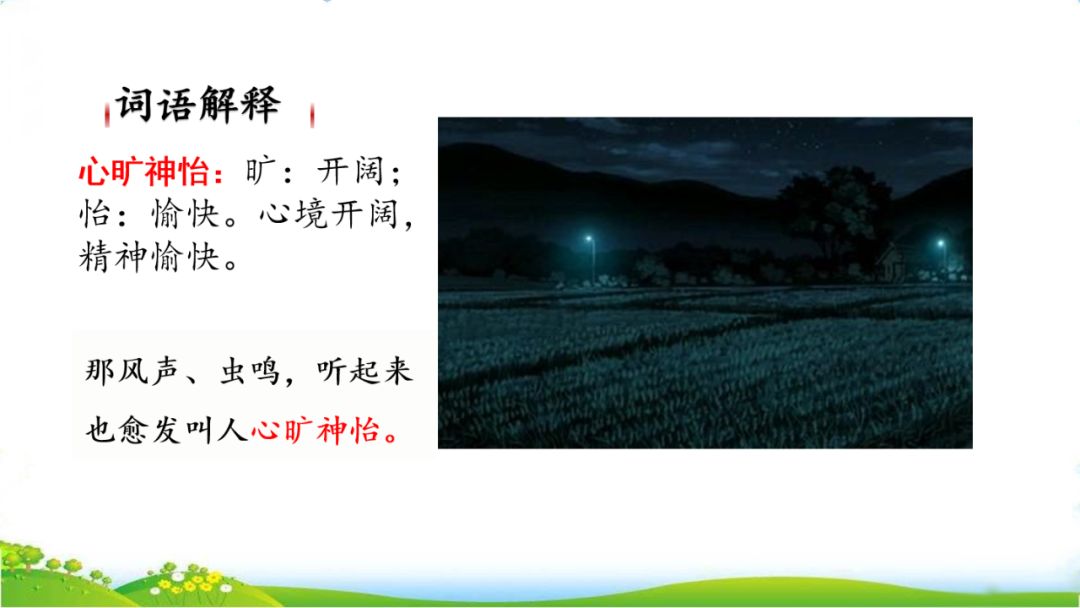 词语解释

心旷神怡：旷：开阔；怡：愉快。心境开阔，精神愉快。

那风声、虫鸣，听起来也愈发叫人心旷神怡。